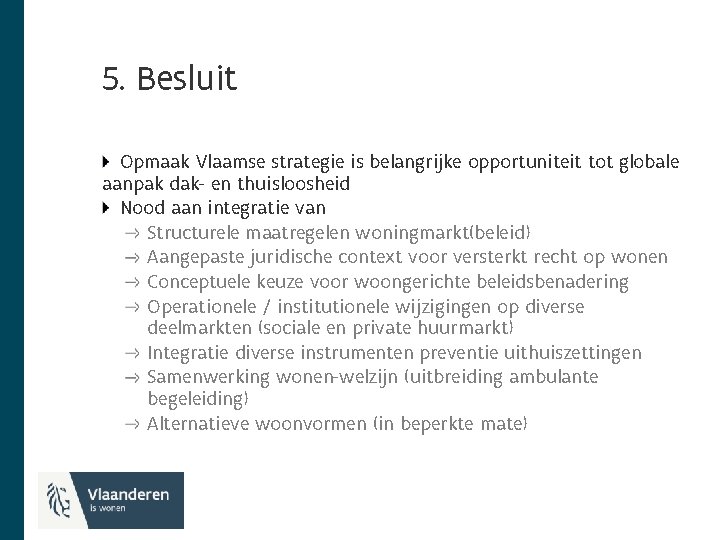 5. Besluit

Opmaak Vlaamse strategie is belangrijke opportuniteit tot globale aanpak dak- en thuisloosheid

Nood aan integratie van

→ Structurele maatregelen woningmarkt(beleid)
→ Aangepaste juridische context voor versterkt recht op wonen
→ Conceptuele keuze voor woongerichte beleidsbenadering
→ Operationele / institutionele wijzigingen op diverse deelmarkten (sociale en private huurmarkt)
→ Integratie diverse instrumenten preventie uithuiszettingen
→ Samenwerking wonen-welzijn (uitbreiding ambulante begeleiding)
→ Alternatieve woonvormen (in beperkte mate)

Vlaanderen
is wonen